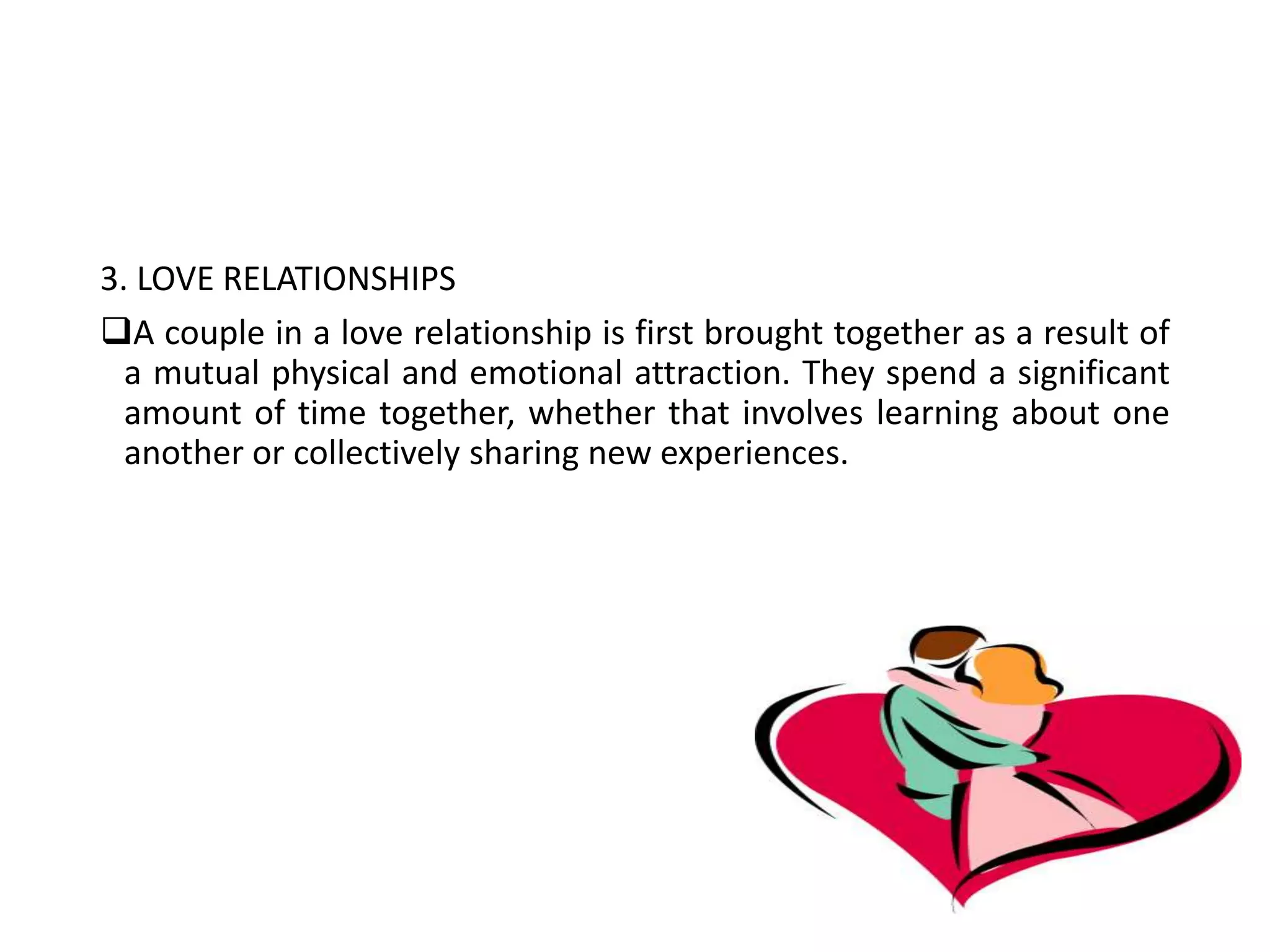 3. LOVE RELATIONSHIPS

❑A couple in a love relationship is first brought together as a result of a mutual physical and emotional attraction. They spend a significant amount of time together, whether that involves learning about one another or collectively sharing new experiences.